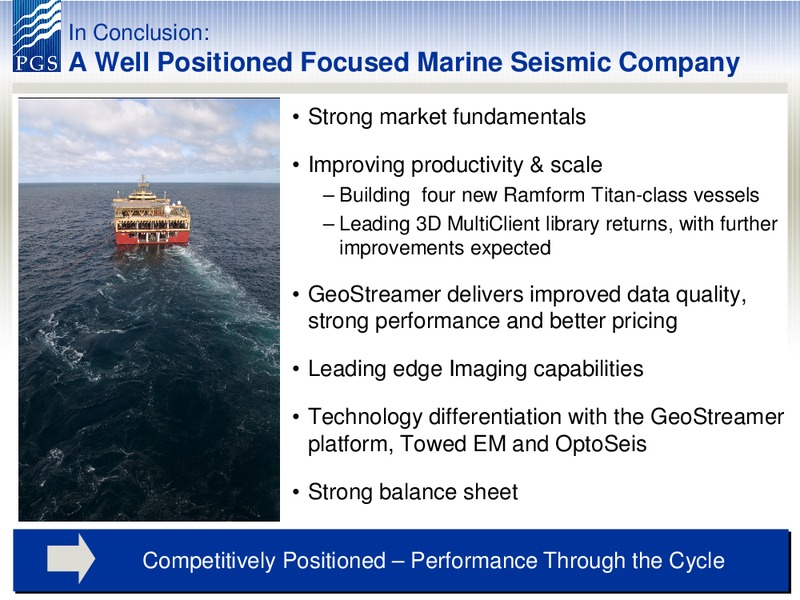 PGS

In Conclusion:
A Well Positioned Focused Marine Seismic Company

• Strong market fundamentals

• Improving productivity & scale
– Building four new Ramform Titan-class vessels
– Leading 3D MultiClient library returns, with further improvements expected

• GeoStreamer delivers improved data quality, strong performance and better pricing

• Leading edge Imaging capabilities

• Technology differentiation with the GeoStreamer platform, Towed EM and OptoSeis

• Strong balance sheet

Competitively Positioned – Performance Through the Cycle